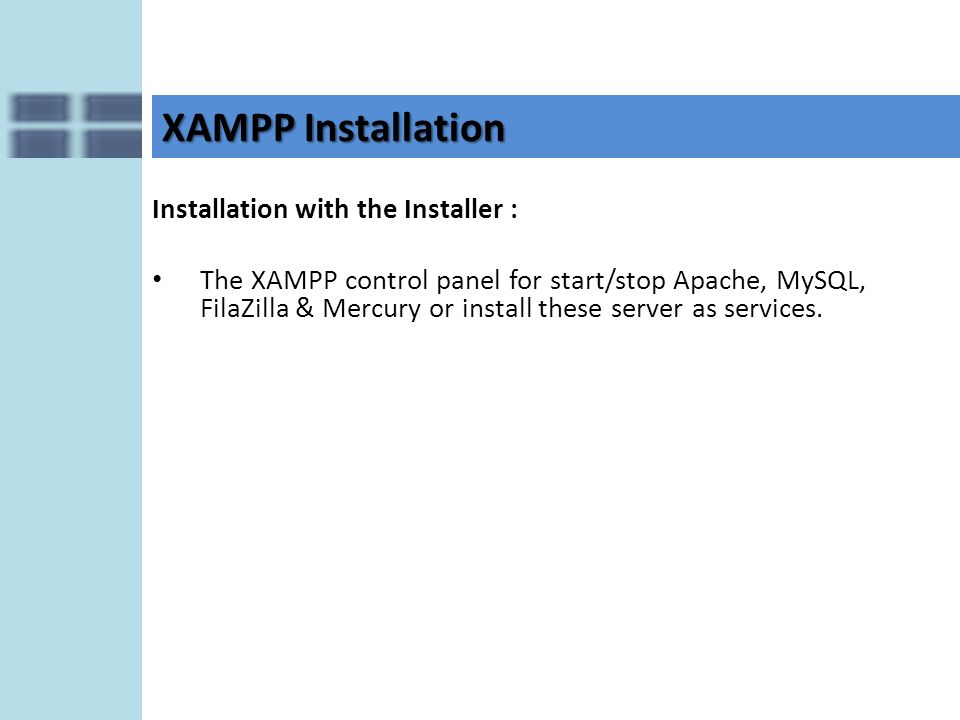 XAMPP Installation

Installation with the Installer :

• The XAMPP control panel for start/stop Apache, MySQL, FilaZilla & Mercury or install these server as services.